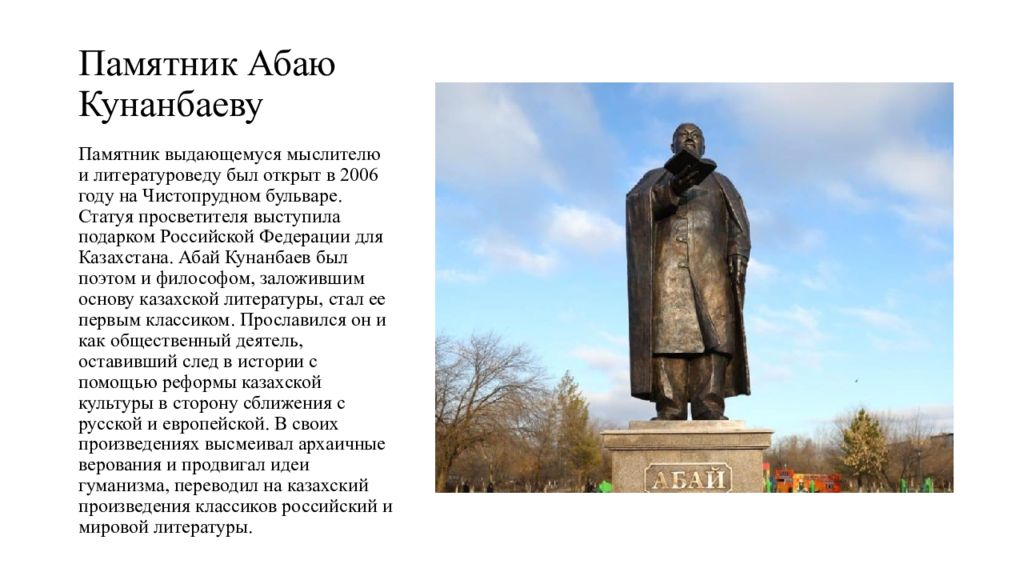 Памятник Абаю Кунанбаеву

Памятник выдающемуся мыслителю и литературоведу был открыт в 2006 году на Чистопрудном бульваре. Статуя просветителя выступила подарком Российской Федерации для Казахстана. Абай Кунанбаев был поэтом и философом, заложившим основу казахской литературы, стал ее первым классиком. Прославился он и как общественный деятель, оставивший след в истории с помощью реформы казахской культуры в сторону сближения с русской и европейской. В своих произведениях высмеивал архаичные верования и продвигал идеи гуманизма, переводил на казахский произведения классиков российский и мировой литературы.

АБАЙ